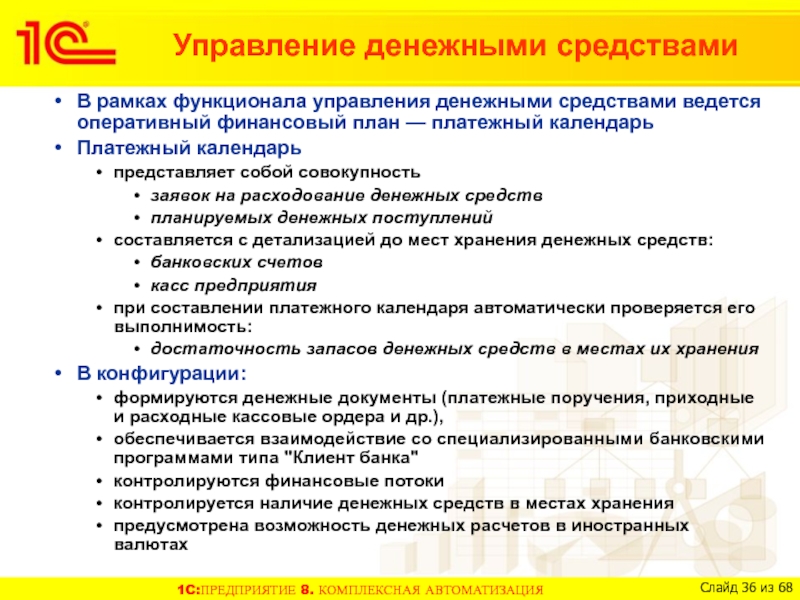 1С

Управление денежными средствами

• В рамках функционала управления денежными средствами ведется оперативный финансовый план — платежный календарь
• Платежный календарь
  • представляет собой совокупность
    • заявок на расходование денежных средств
    • планируемых денежных поступлений
  • составляется с детализацией до мест хранения денежных средств:
    • банковских счетов
    • касс предприятия
  • при составлении платежного календаря автоматически проверяется его выполнимость:
    • достаточность запасов денежных средств в местах их хранения
• В конфигурации:
  • формируются денежные документы (платежные поручения, приходные и расходные кассовые ордера и др.),
  • обеспечивается взаимодействие со специализированными банковскими программами типа "Клиент банка"
  • контролируются финансовые потоки
  • контролируется наличие денежных средств в местах хранения
  • предусмотрена возможность денежных расчетов в иностранных валютах

1С:ПРЕДПРИЯТИЕ 8. КОМПЛЕКСНАЯ АВТОМАТИЗАЦИЯ

Слайд 36 из 68